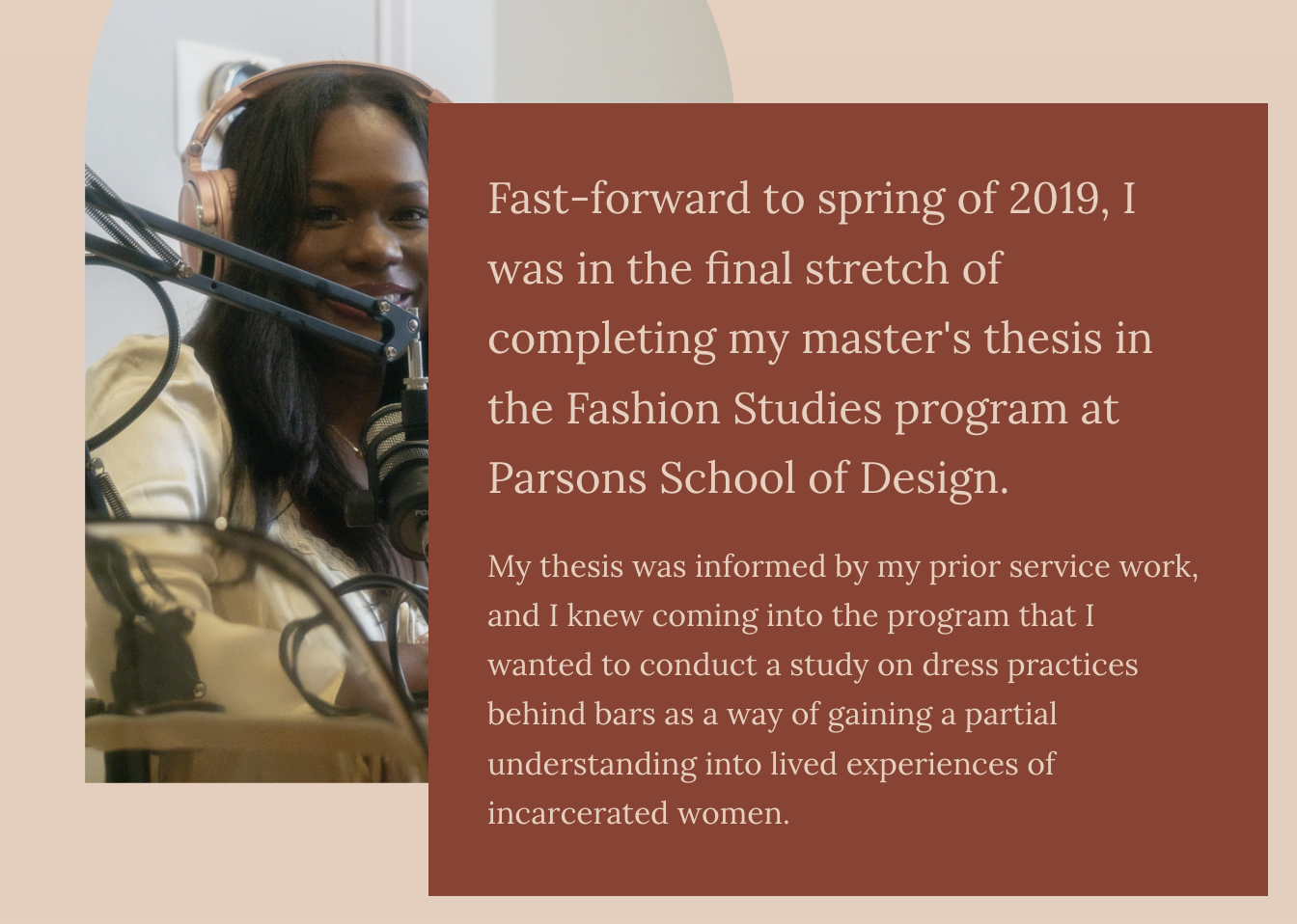 Fast-forward to spring of 2019, I was in the final stretch of completing my master's thesis in the Fashion Studies program at Parsons School of Design.

My thesis was informed by my prior service work, and I knew coming into the program that I wanted to conduct a study on dress practices behind bars as a way of gaining a partial understanding into lived experiences of incarcerated women.